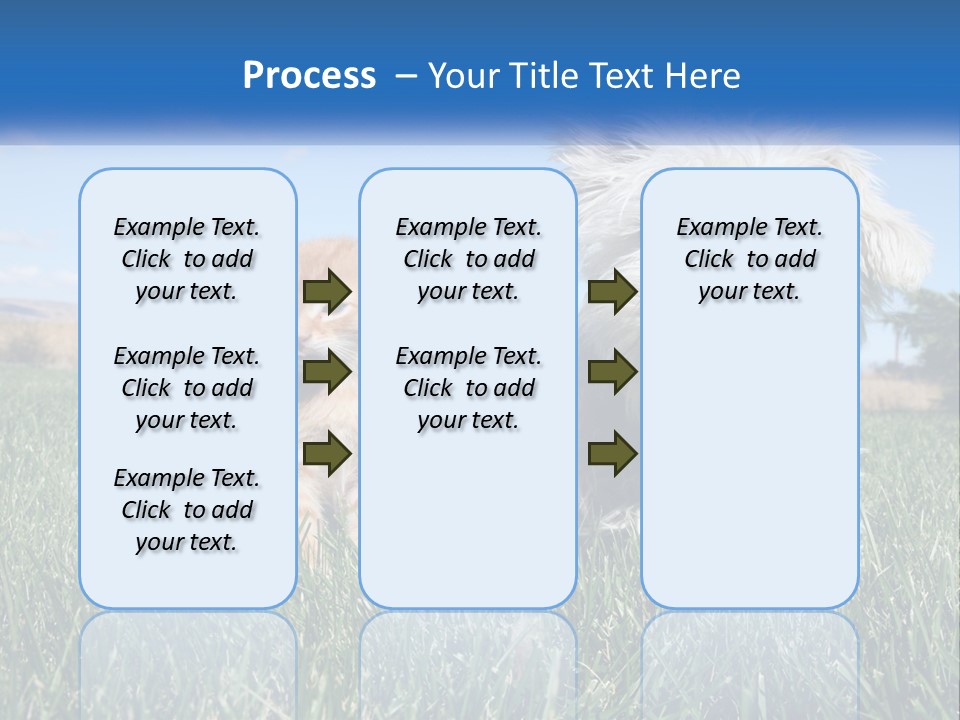 Process – Your Title Text Here

Example Text. Click to add your text.

Example Text. Click to add your text.

Example Text. Click to add your text.

Example Text. Click to add your text.

Example Text. Click to add your text.

Example Text. Click to add your text.